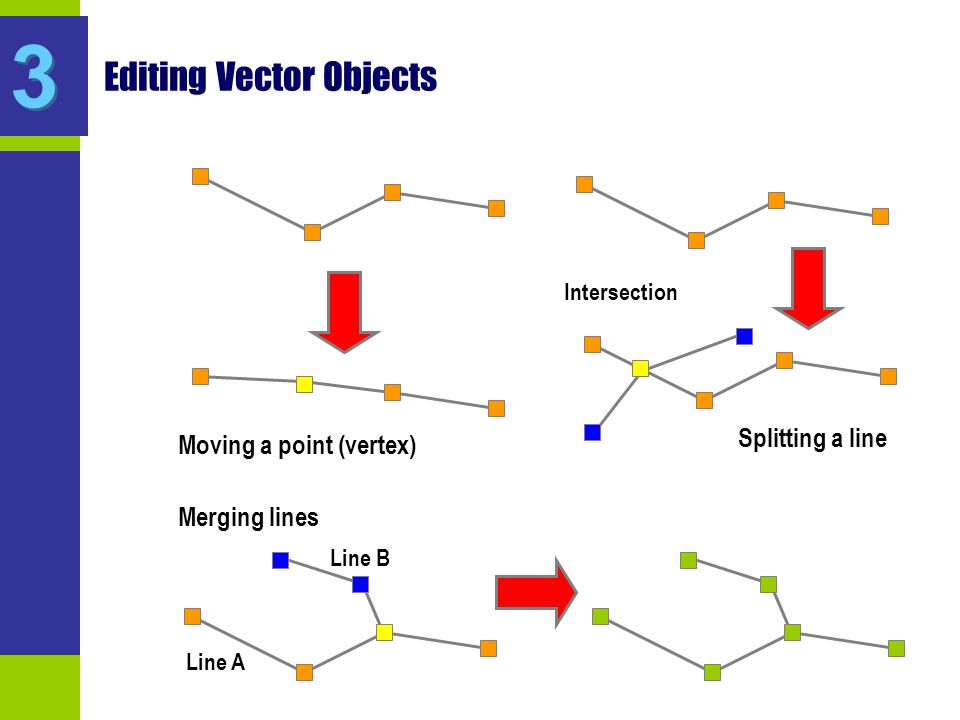 3

Editing Vector Objects

Intersection

Moving a point (vertex)

Splitting a line

Merging lines

Line B

Line A